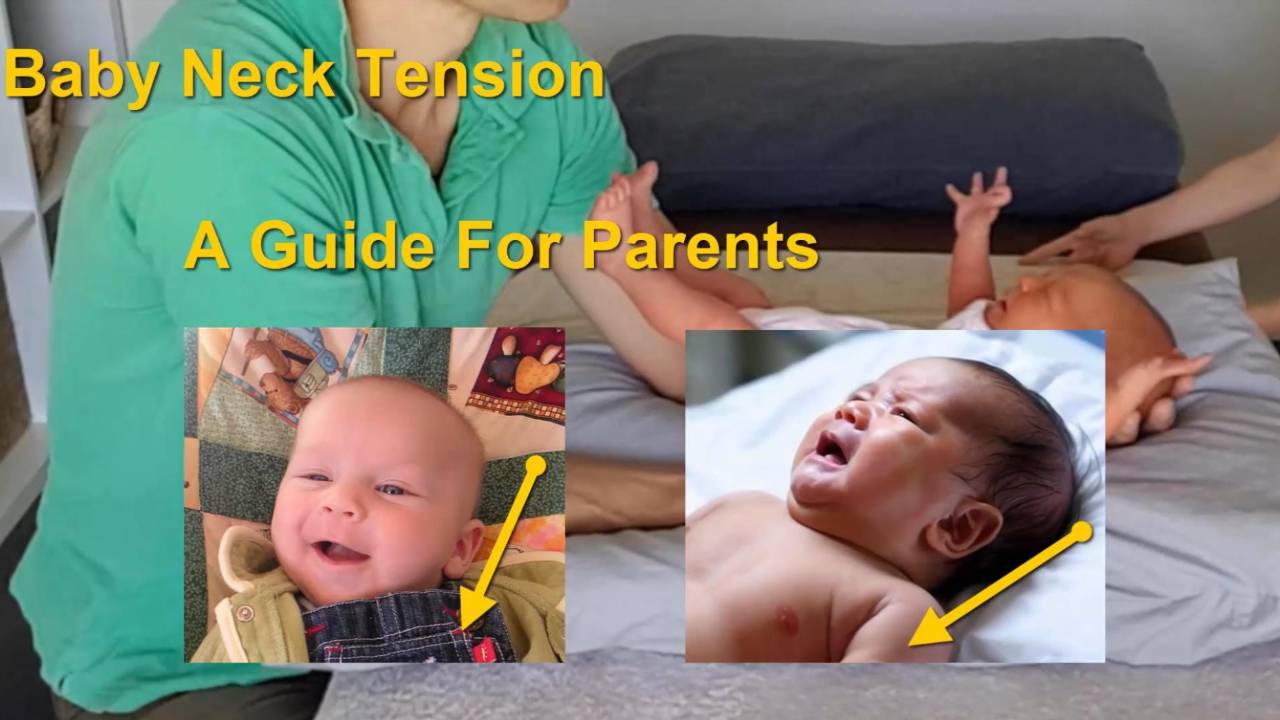 Baby Neck Tension

A Guide For Parents